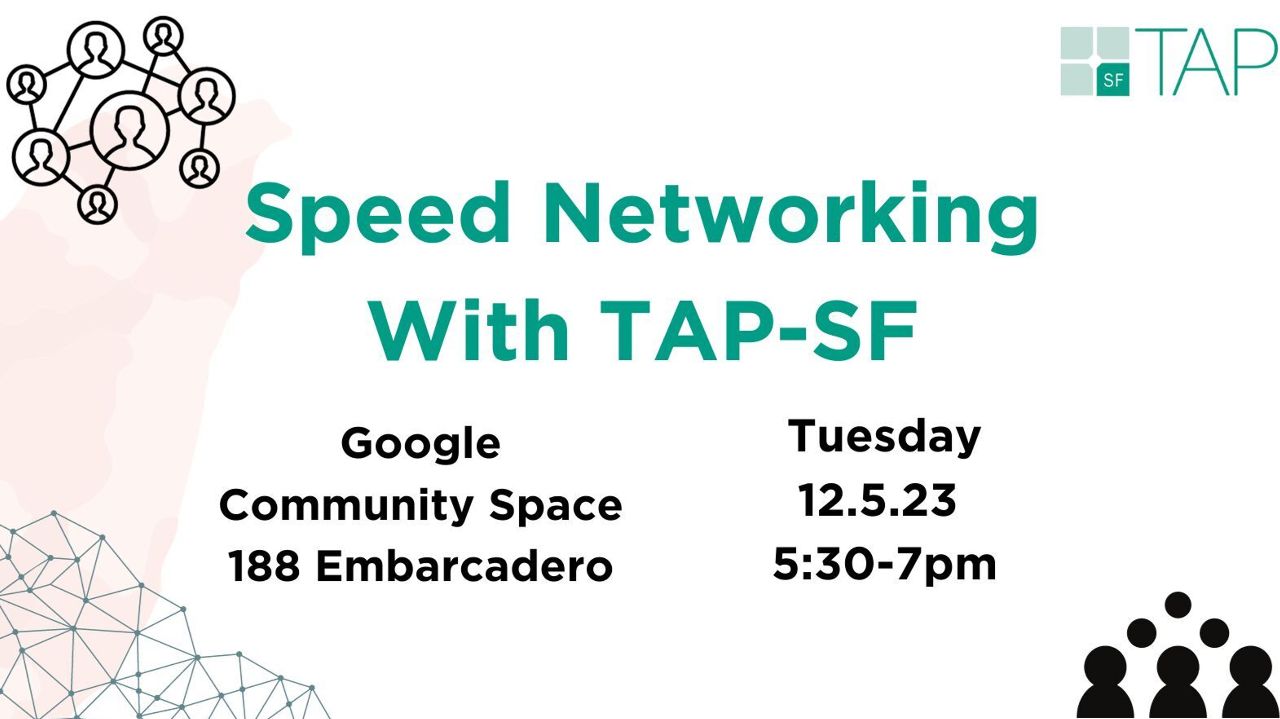 SF TAP

Speed Networking With TAP-SF

Google
Community Space
188 Embarcadero

Tuesday
12.5.23
5:30-7pm